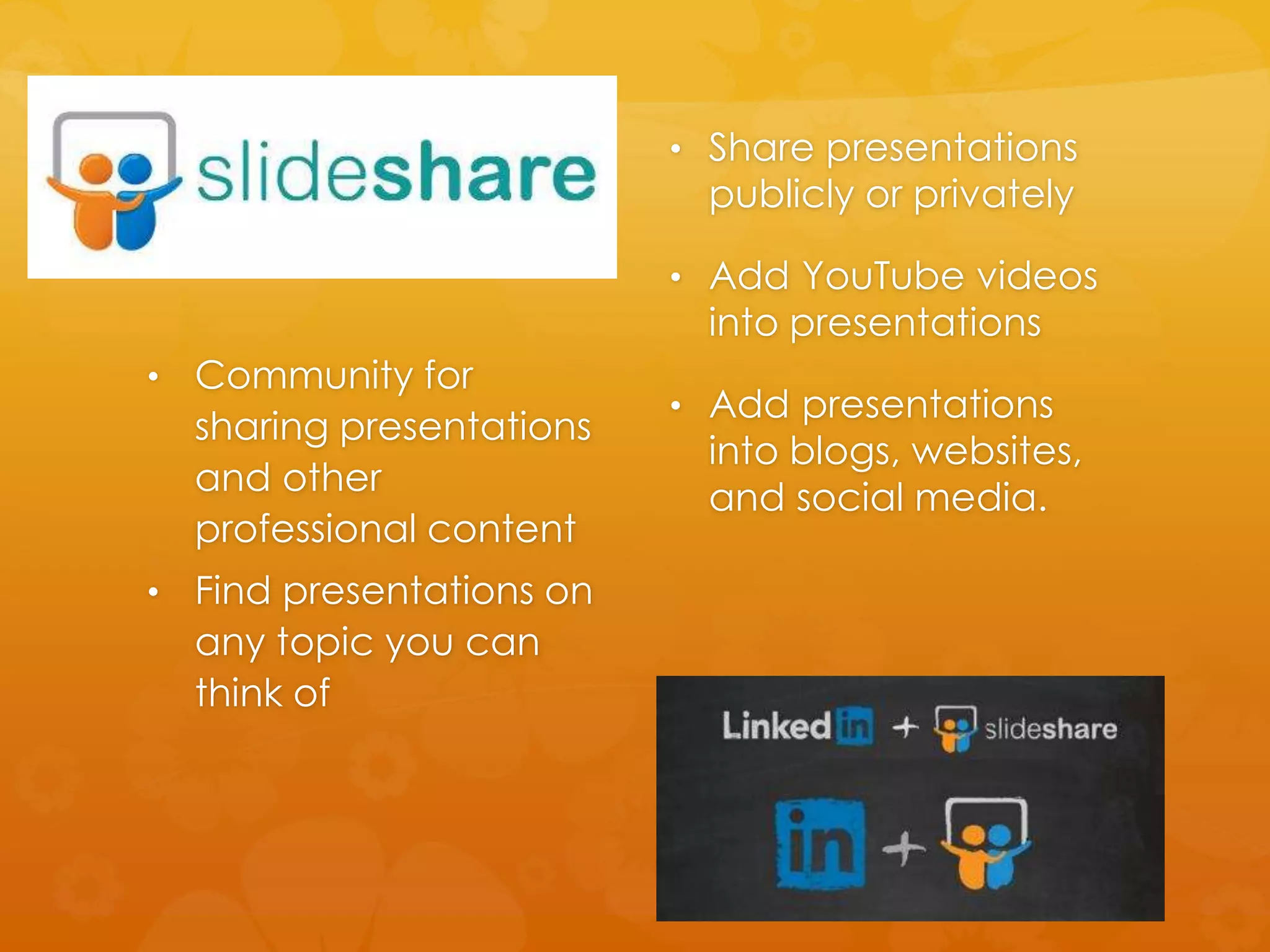 slideshare

• Community for sharing presentations and other professional content

• Find presentations on any topic you can think of

• Share presentations publicly or privately

• Add YouTube videos into presentations

• Add presentations into blogs, websites, and social media.

Linked in + slideshare

in +